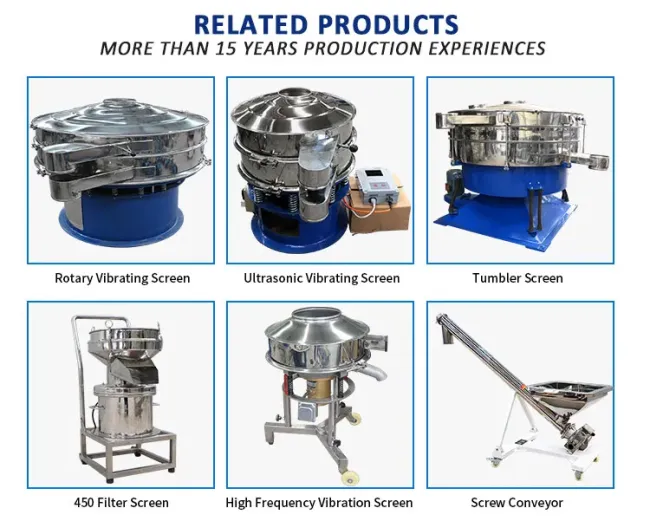 RELATED PRODUCTS
MORE THAN 15 YEARS PRODUCTION EXPERIENCES

Rotary Vibrating Screen

Ultrasonic Vibrating Screen

Tumbler Screen

450 Filter Screen

High Frequency Vibration Screen

Screw Conveyor